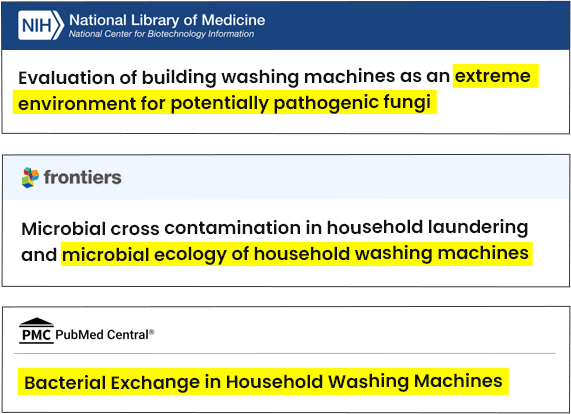 NIH National Library of Medicine
National Center for Biotechnology Information

Evaluation of building washing machines as an extreme environment for potentially pathogenic fungi

frontiers

Microbial cross contamination in household laundering and microbial ecology of household washing machines

PMC PubMed Central®

Bacterial Exchange in Household Washing Machines